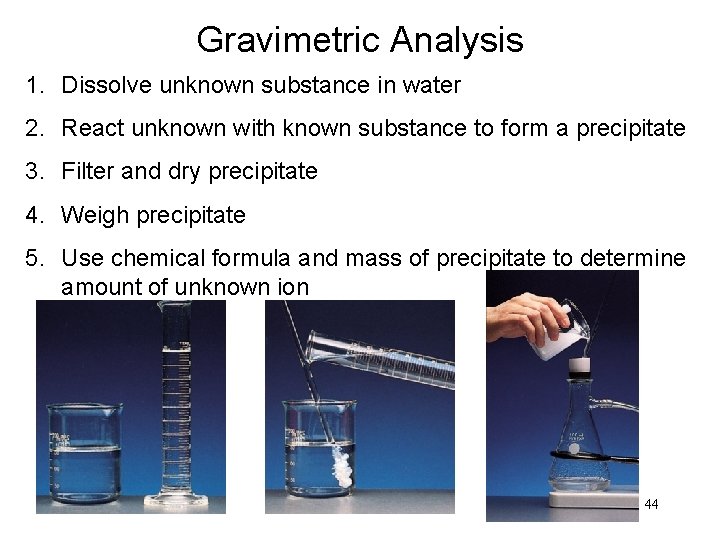 Gravimetric Analysis

1. Dissolve unknown substance in water
2. React unknown with known substance to form a precipitate
3. Filter and dry precipitate
4. Weigh precipitate
5. Use chemical formula and mass of precipitate to determine amount of unknown ion

44